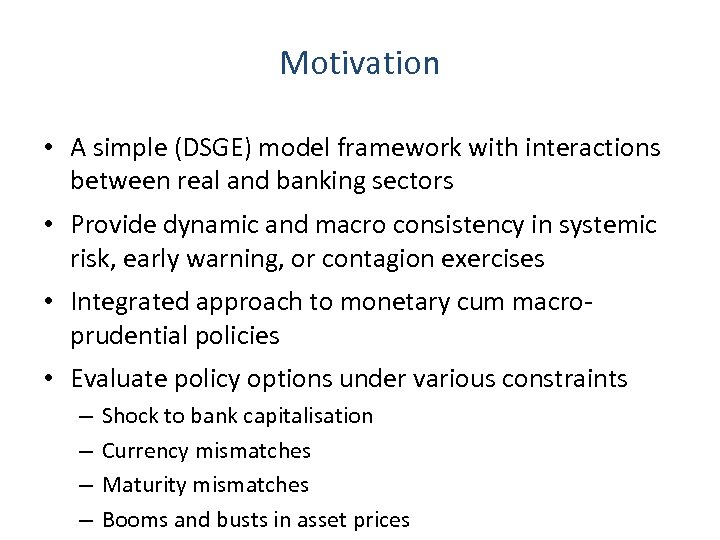 Motivation

• A simple (DSGE) model framework with interactions between real and banking sectors

• Provide dynamic and macro consistency in systemic risk, early warning, or contagion exercises

• Integrated approach to monetary cum macro-prudential policies

• Evaluate policy options under various constraints
– Shock to bank capitalisation
– Currency mismatches
– Maturity mismatches
– Booms and busts in asset prices